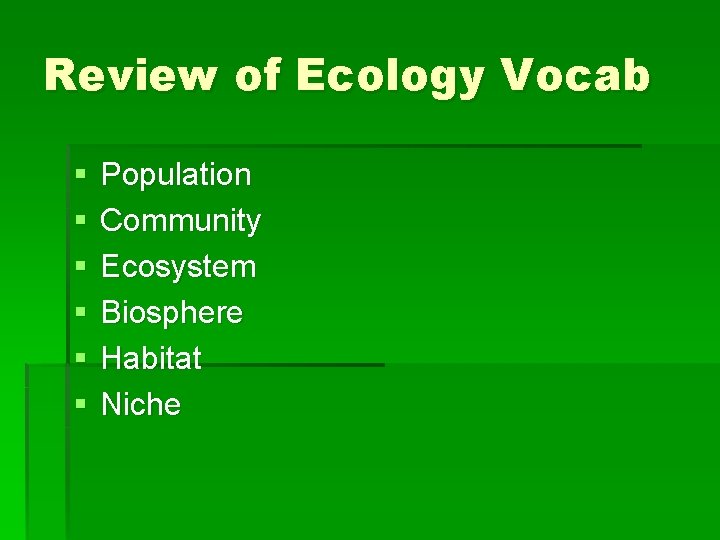 Review of Ecology Vocab

• Population
• Community
• Ecosystem
• Biosphere
• Habitat
• Niche